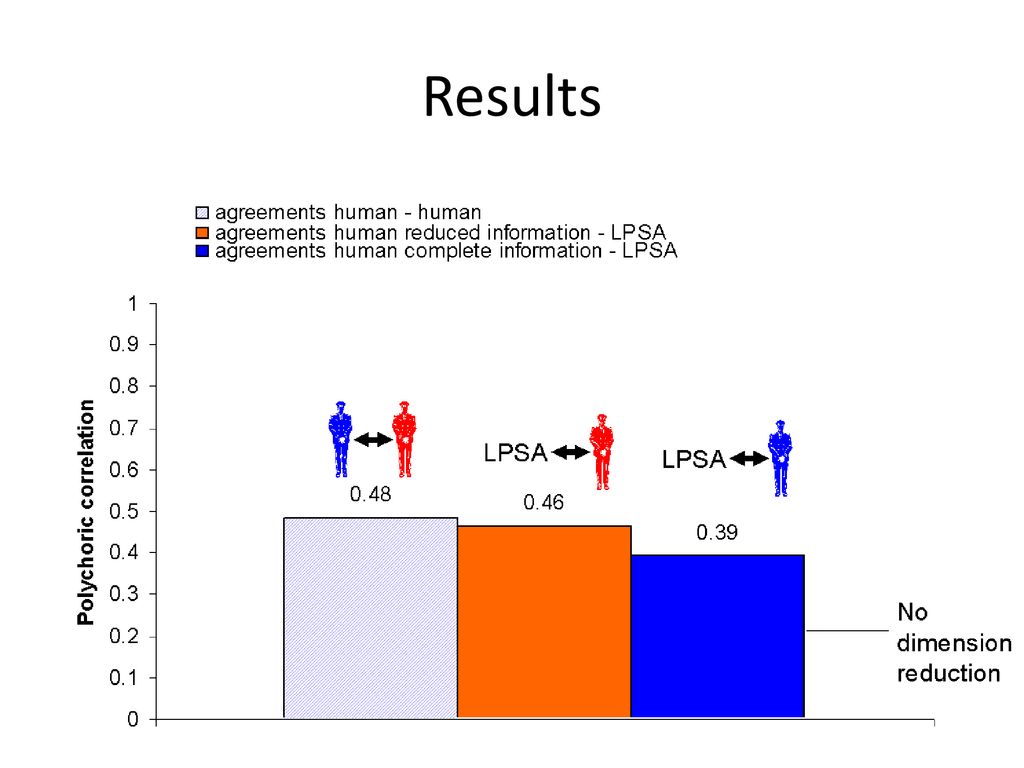 Results

agreements human - human
agreements human reduced information - LPSA
agreements human complete information - LPSA

Polychoric correlation

1
0.9
0.8
0.7
0.6
0.5
0.4
0.3
0.2
0.1
0

LPSA
LPSA

0.48
0.46
0.39

No dimension reduction